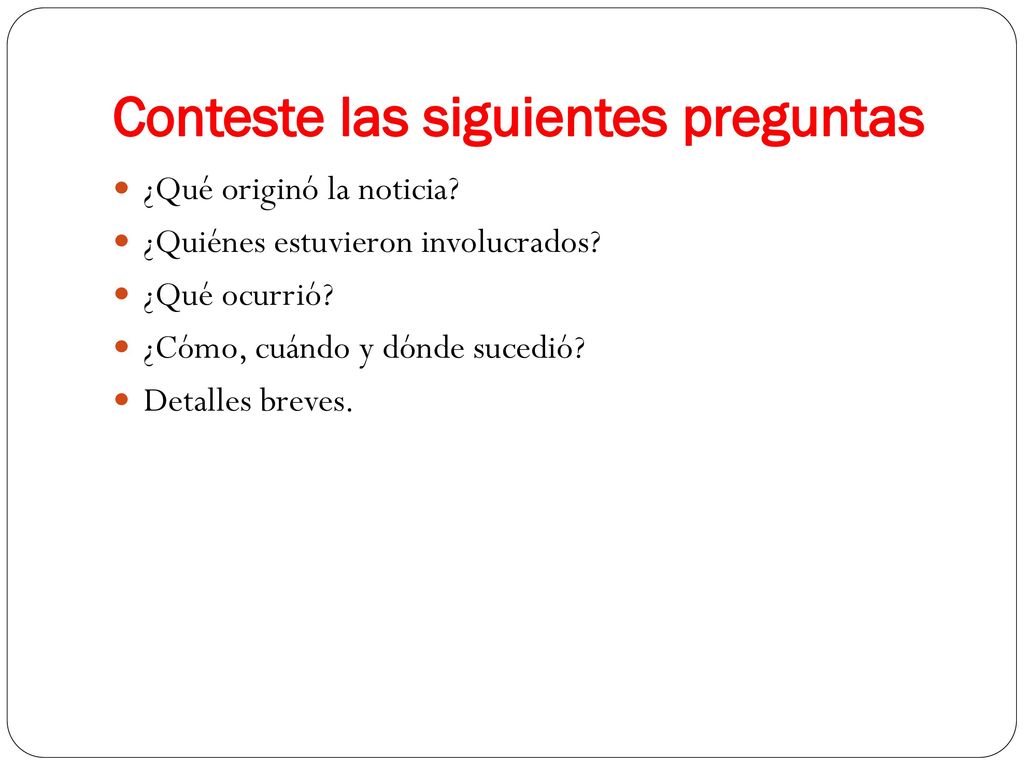 Conteste las siguientes preguntas

¿Qué originó la noticia?
¿Quiénes estuvieron involucrados?
¿Qué ocurrió?
¿Cómo, cuándo y dónde sucedió?
Detalles breves.